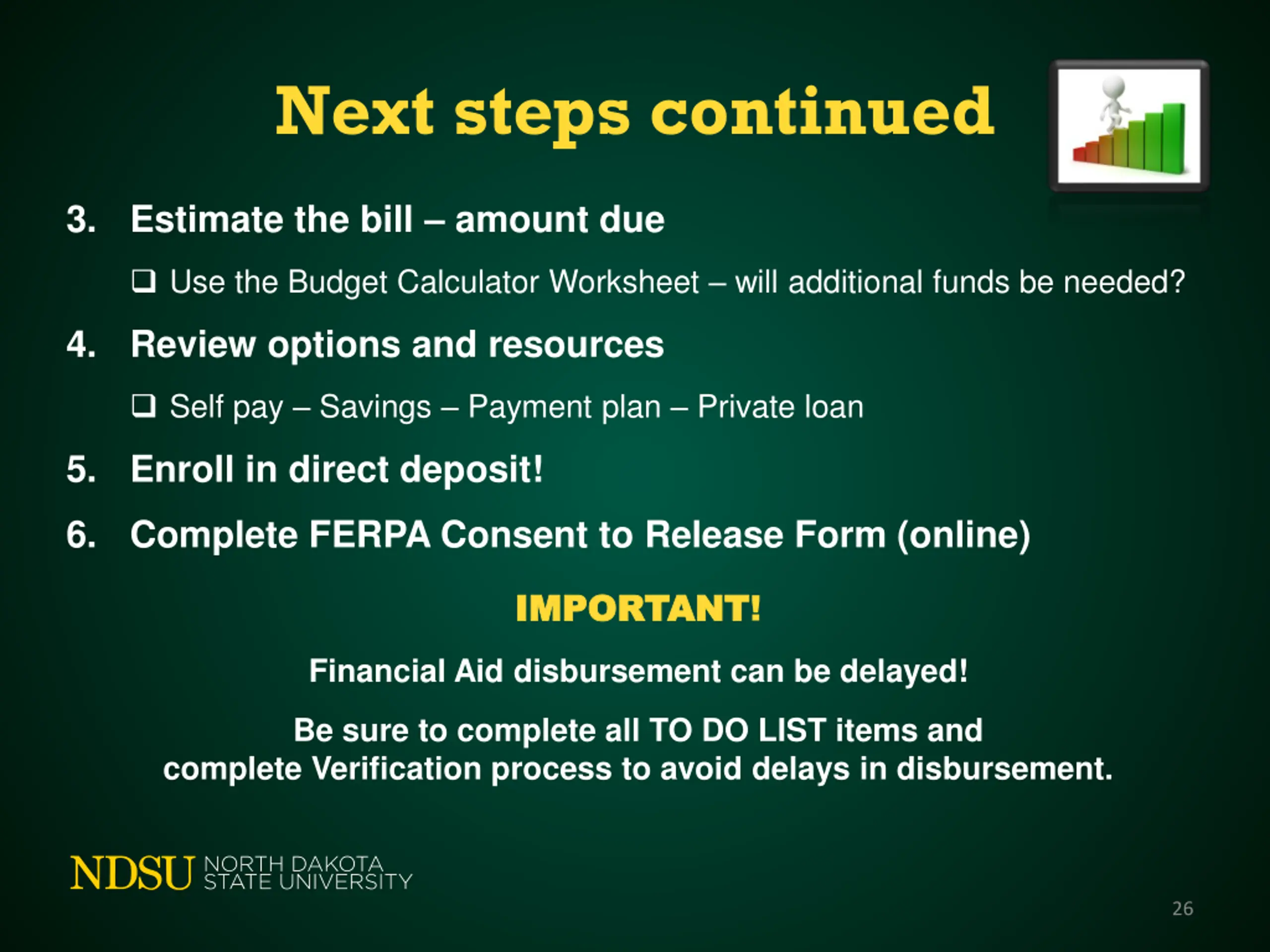 Next steps continued

3. Estimate the bill – amount due

❑ Use the Budget Calculator Worksheet – will additional funds be needed?

4. Review options and resources

❑ Self pay – Savings – Payment plan – Private loan

5. Enroll in direct deposit!

6. Complete FERPA Consent to Release Form (online)

IMPORTANT!

Financial Aid disbursement can be delayed!

Be sure to complete all TO DO LIST items and complete Verification process to avoid delays in disbursement.

NDSU NORTH DAKOTA STATE UNIVERSITY

26